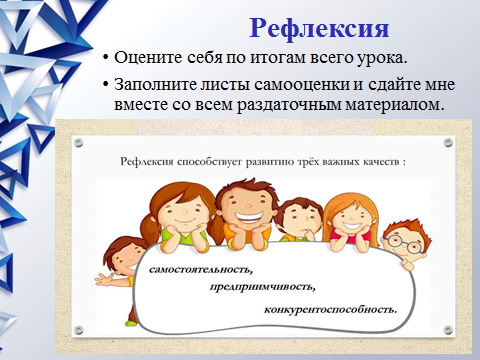 Рефлексия

• Оцените себя по итогам всего урока.

• Заполните листы самооценки и сдайте мне вместе со всем раздаточным материалом.

Рефлексия способствует развитию трёх важных качеств :

самостоятельность,

предприимчивость,

конкурентоспособность.